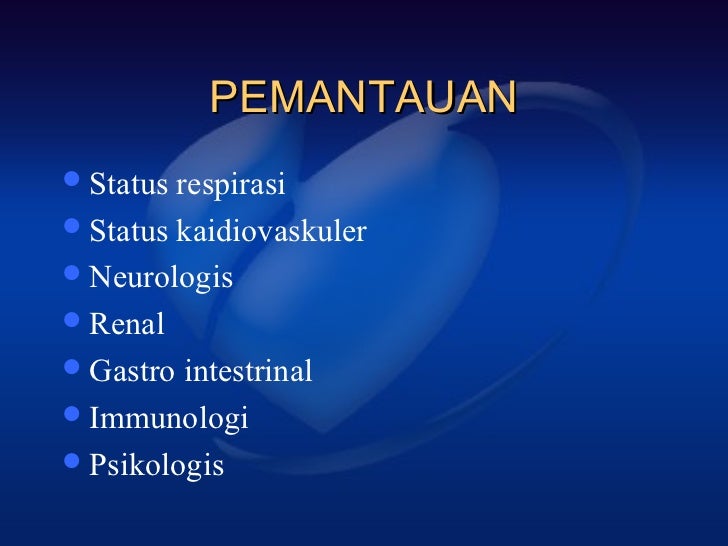 PEMANTAUAN

- Status respirasi
- Status kaidiovaskuler
- Neurologis
- Renal
- Gastro intestrinal
- Immunologi
- Psikologis